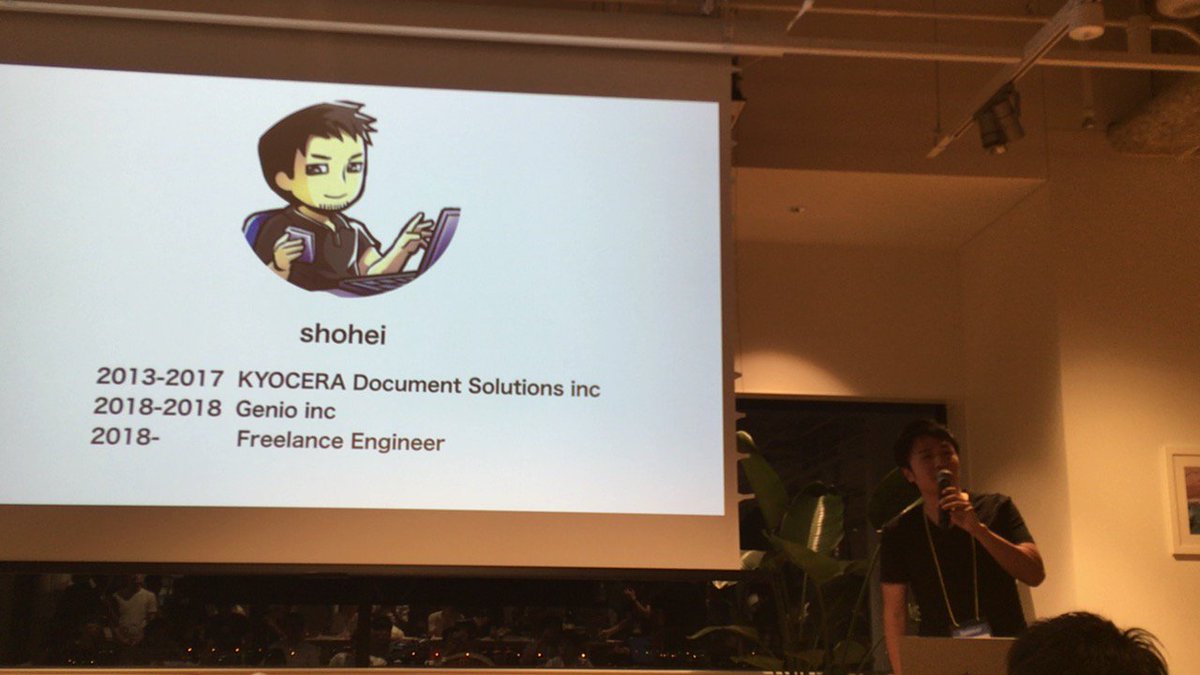 shohei

2013-2017 KYOCERA Document Solutions inc
2018-2018 Genio inc
2018- Freelance Engineer